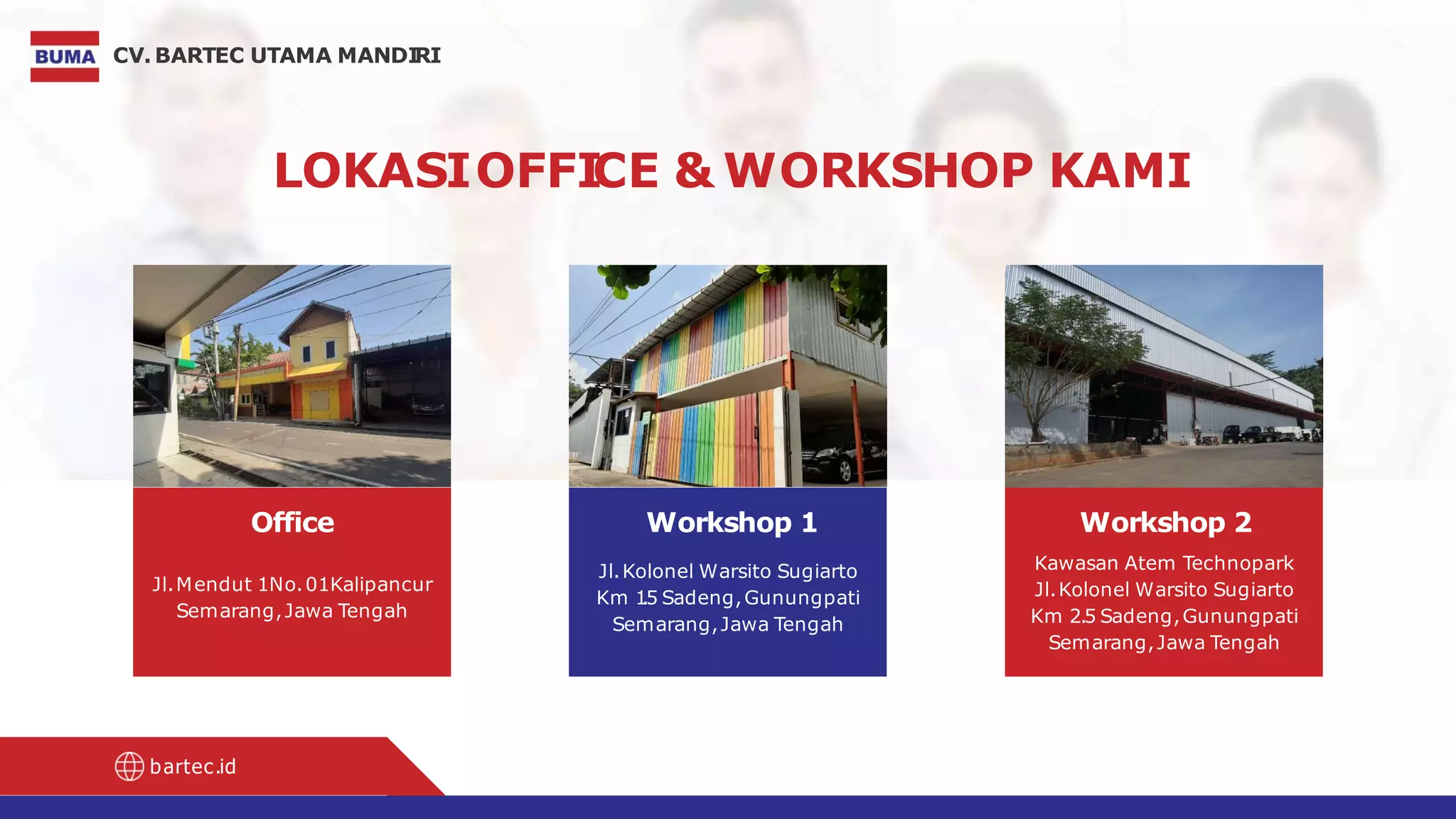 BUMA CV. BARTEC UTAMA MANDIRI

LOKASI OFFICE & WORKSHOP KAMI

Office

Jl. Mendut 1 No. 01 Kalipancur Semarang, Jawa Tengah

Workshop 1

Jl. Kolonel Warsito Sugiarto Km 1.5 Sadeng, Gunungpati Semarang, Jawa Tengah

Workshop 2

Kawasan Atem Technopark Jl. Kolonel Warsito Sugiarto Km 2.5 Sadeng, Gunungpati Semarang, Jawa Tengah

bartec.id